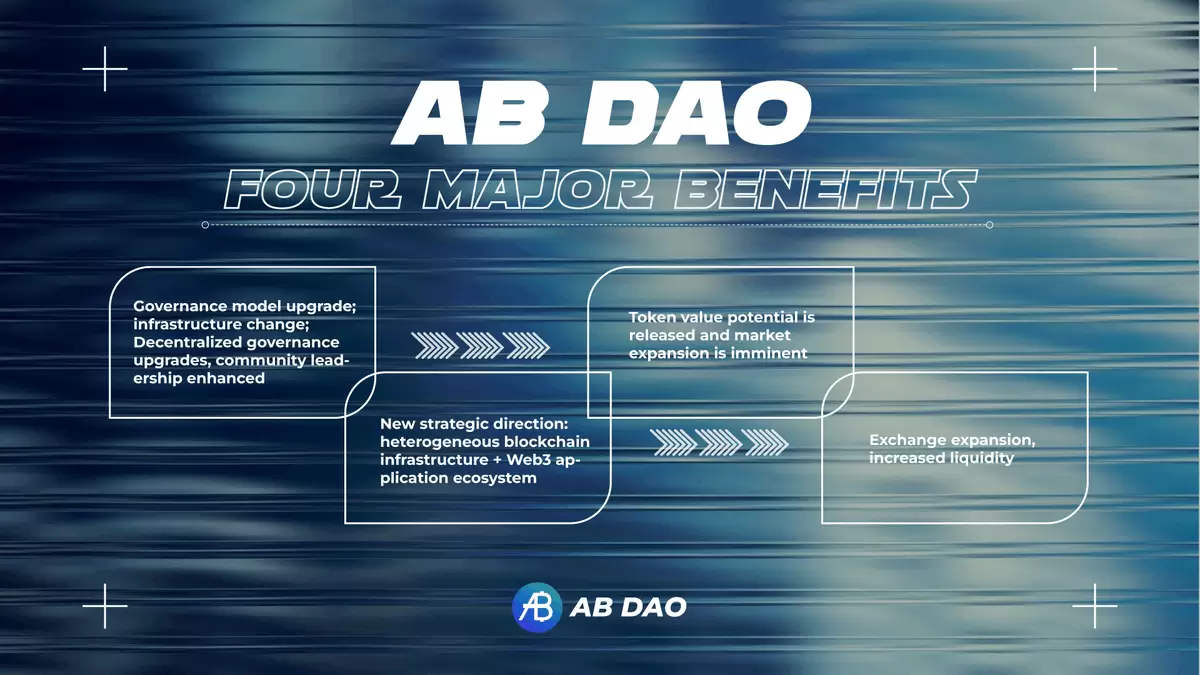 AB DAO

FOUR MAJOR BENEFITS

Governance model upgrade; infrastructure change; Decentralized governance upgrades, community leadership enhanced

New strategic direction: heterogeneous blockchain infrastructure + Web3 application ecosystem

Token value potential is released and market expansion is imminent

Exchange expansion, increased liquidity

AB DAO